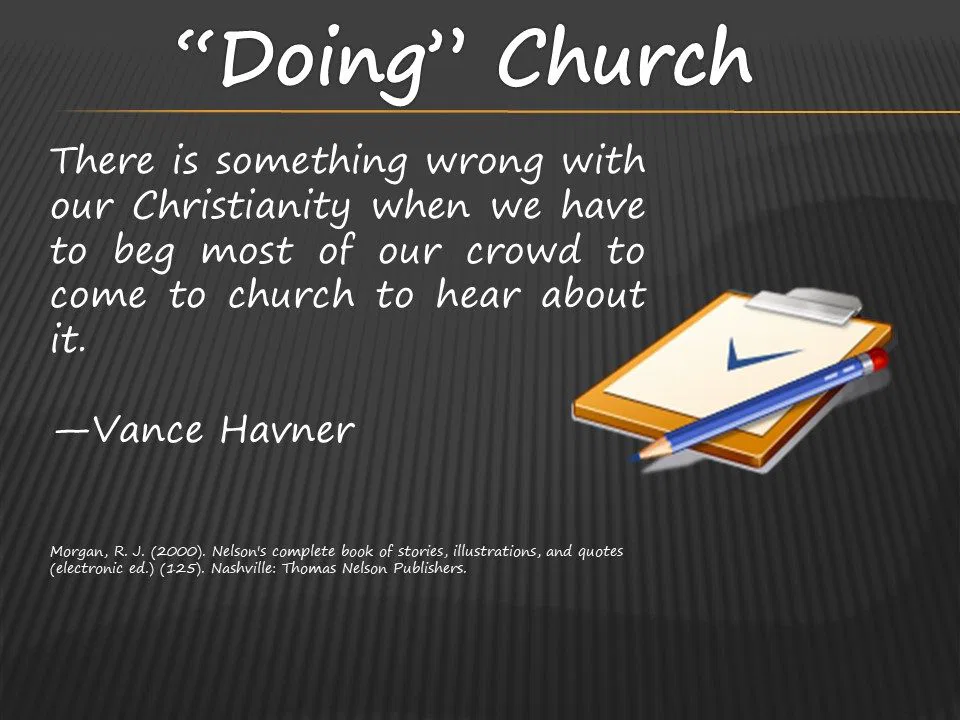 “Doing” Church

There is something wrong with our Christianity when we have to beg most of our crowd to come to church to hear about it.

—Vance Havner

Morgan, R. J. (2000). Nelson's complete book of stories, illustrations, and quotes (electronic ed.) (125). Nashville: Thomas Nelson Publishers.